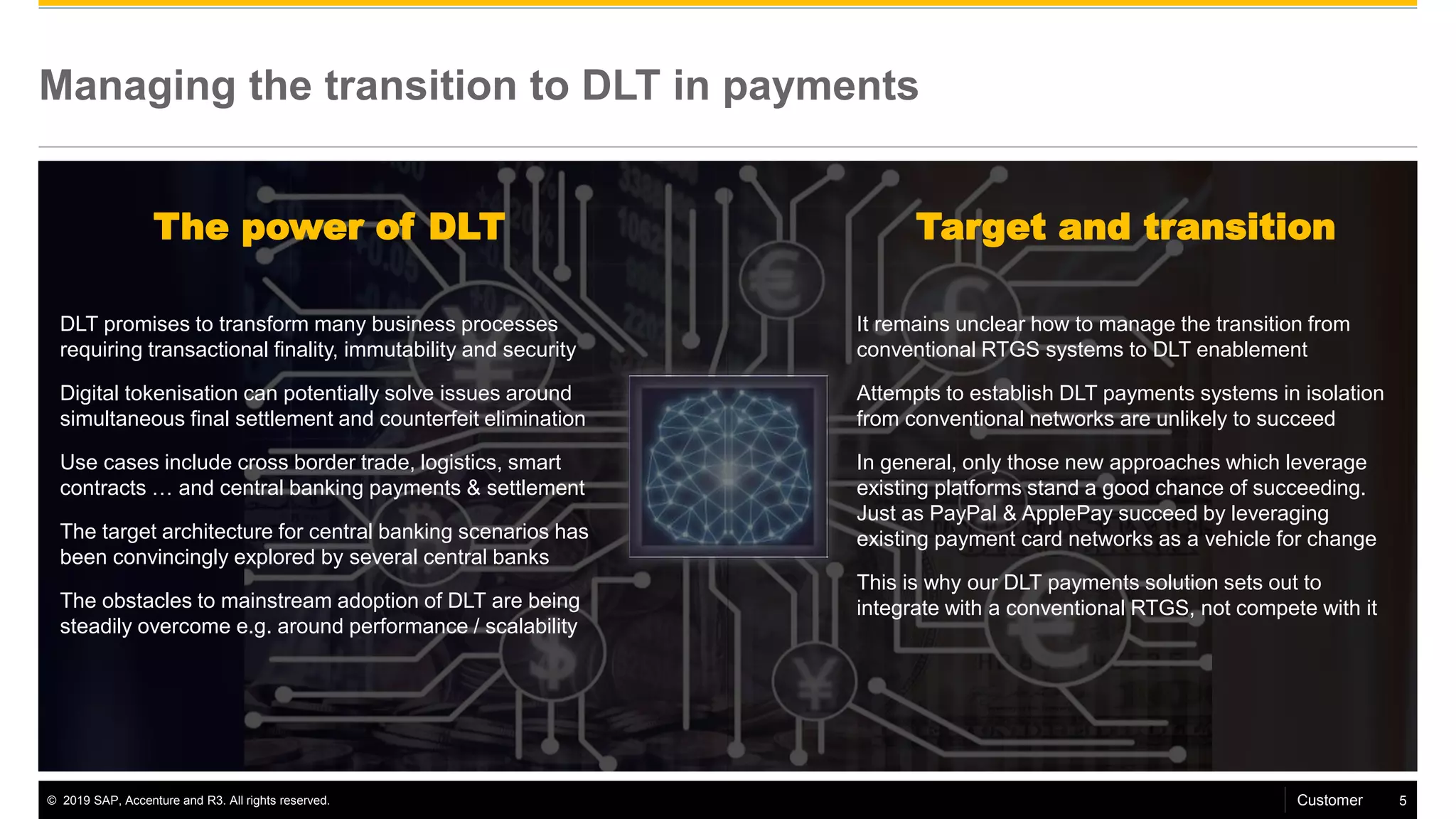 Managing the transition to DLT in payments

The power of DLT

DLT promises to transform many business processes requiring transactional finality, immutability and security

Digital tokenisation can potentially solve issues around simultaneous final settlement and counterfeit elimination

Use cases include cross border trade, logistics, smart contracts … and central banking payments & settlement

The target architecture for central banking scenarios has been convincingly explored by several central banks

The obstacles to mainstream adoption of DLT are being steadily overcome e.g. around performance / scalability

Target and transition

It remains unclear how to manage the transition from conventional RTGS systems to DLT enablement

Attempts to establish DLT payments systems in isolation from conventional networks are unlikely to succeed

In general, only those new approaches which leverage existing platforms stand a good chance of succeeding. Just as PayPal & ApplePay succeed by leveraging existing payment card networks as a vehicle for change

This is why our DLT payments solution sets out to integrate with a conventional RTGS, not compete with it

© 2019 SAP, Accenture and R3. All rights reserved.

Customer 5